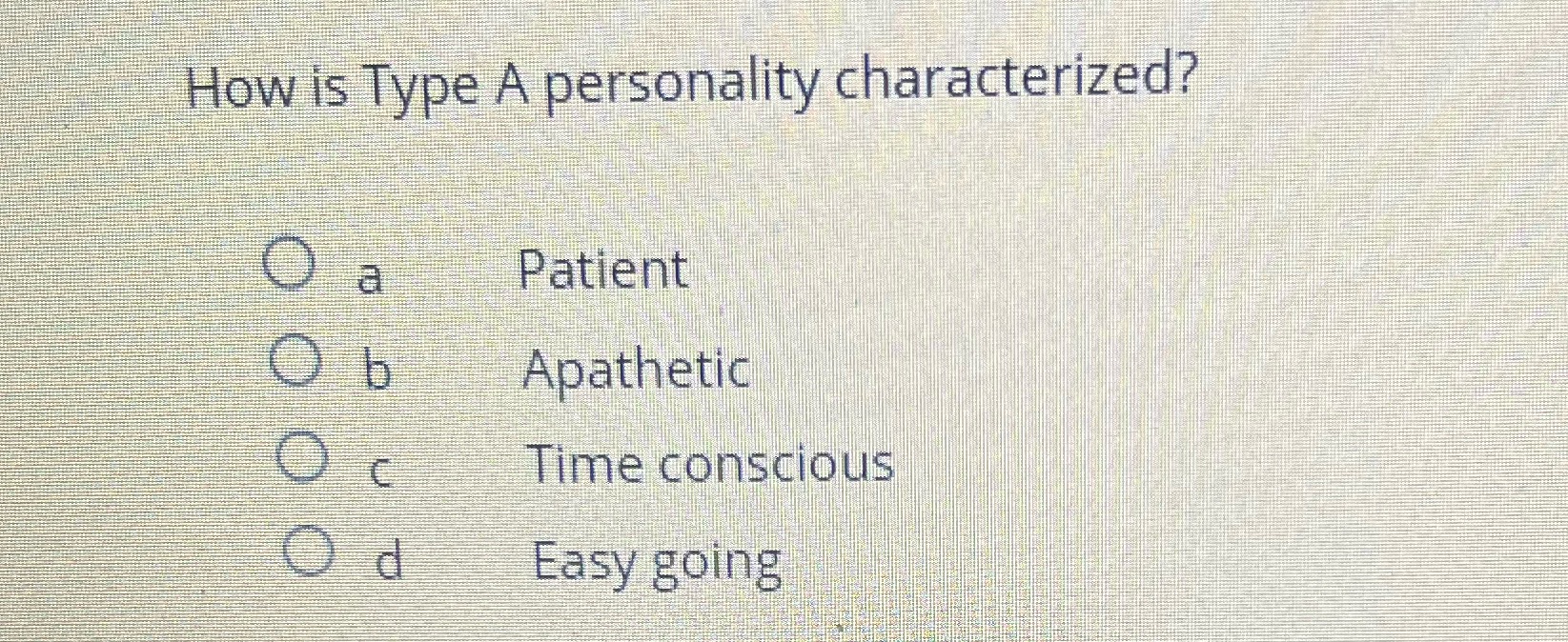 How is Type A personality characterized?

a Patient

b Apathetic

c Time conscious

d Easy going